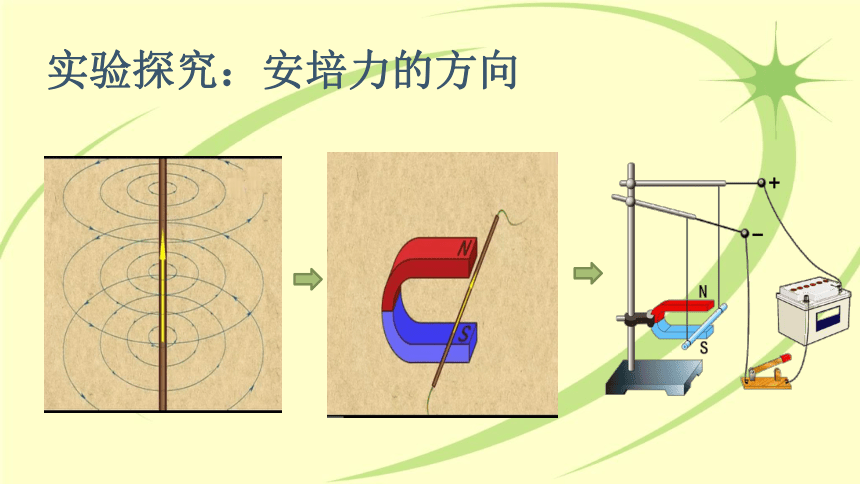 实验探究：安培力的方向

N
S

+
−
N
S